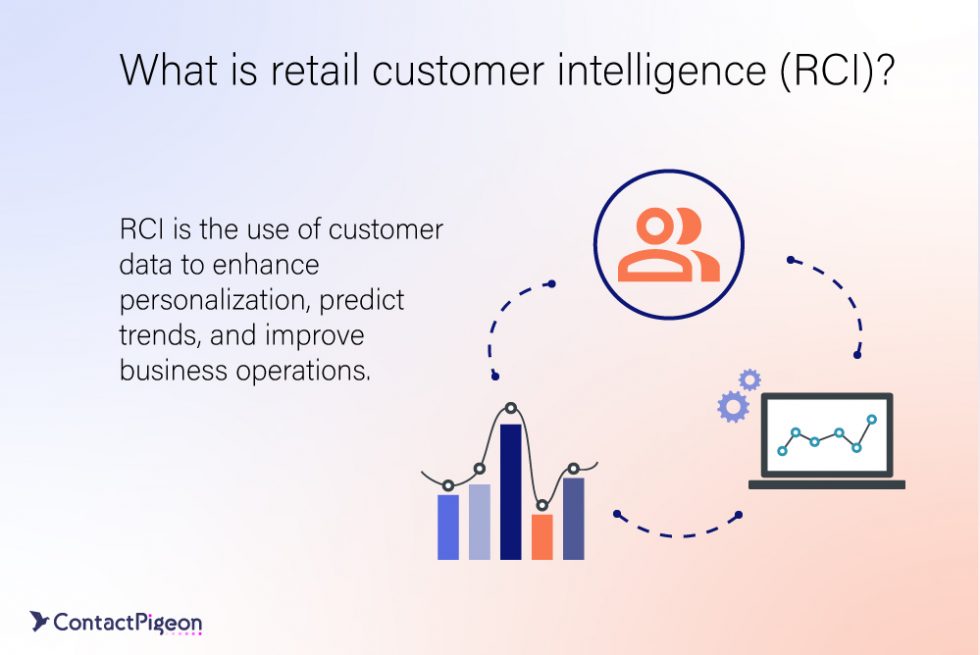 What is retail customer intelligence (RCI)?

RCI is the use of customer data to enhance personalization, predict trends, and improve business operations.

ContactPigeon